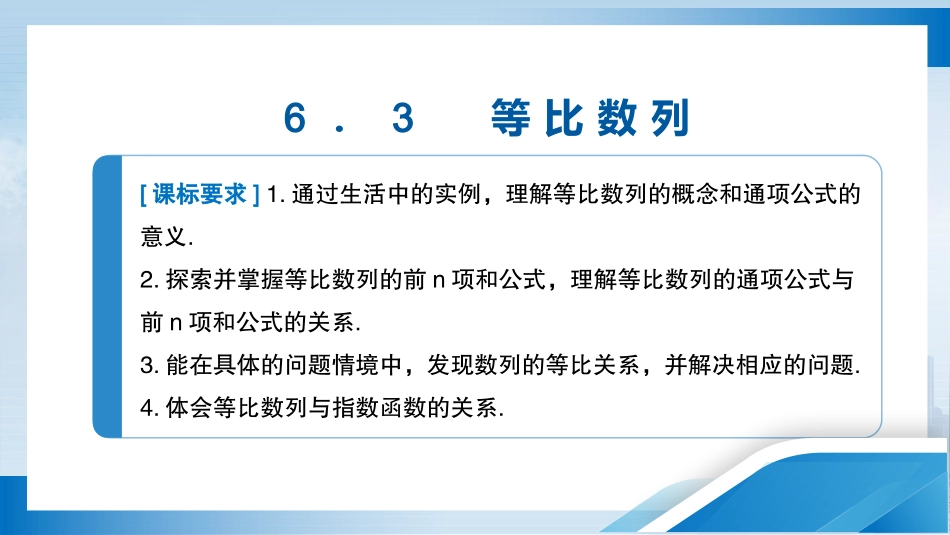 6．3　等比数列

[课标要求] 1. 通过生活中的实例，理解等比数列的概念和通项公式的意义.

2. 探索并掌握等比数列的前 n 项和公式，理解等比数列的通项公式与前 n 项和公式的关系.

3. 能在具体的问题情境中，发现数列的等比关系，并解决相应的问题.

4. 体会等比数列与指数函数的关系.